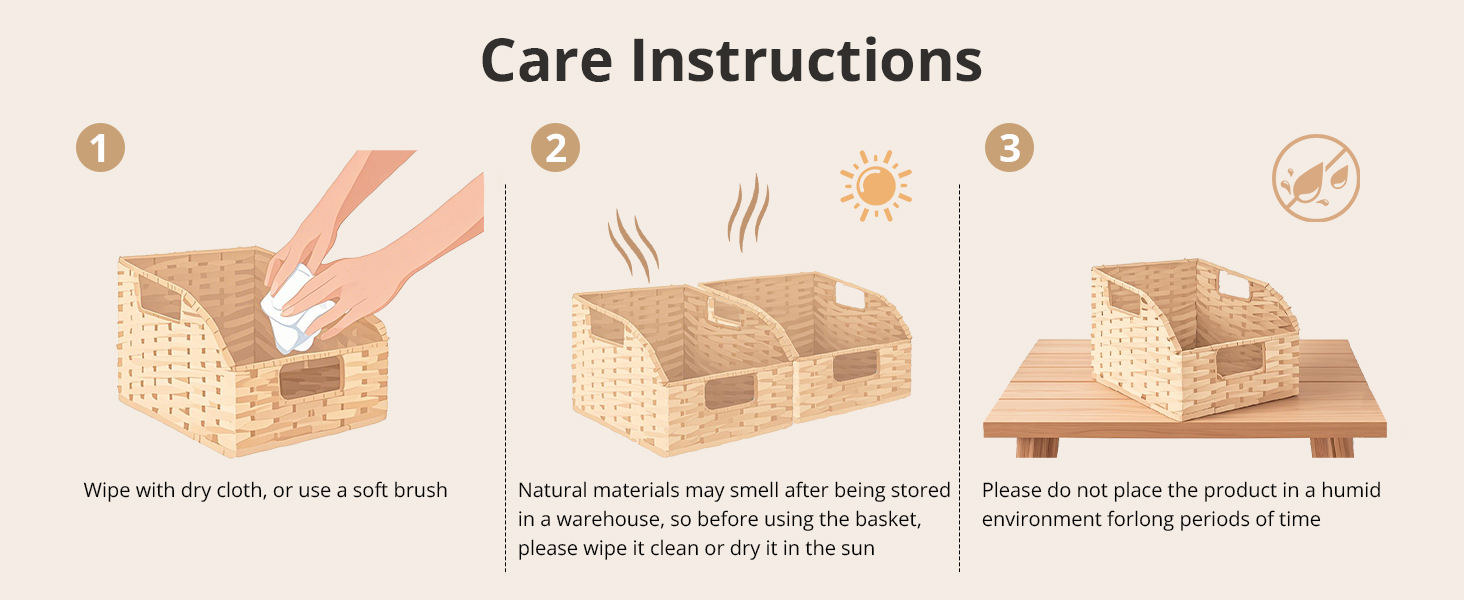 Care Instructions

1

Wipe with dry cloth, or use a soft brush

2

Natural materials may smell after being stored in a warehouse, so before using the basket, please wipe it clean or dry it in the sun

3

Please do not place the product in a humid environment forlong periods of time